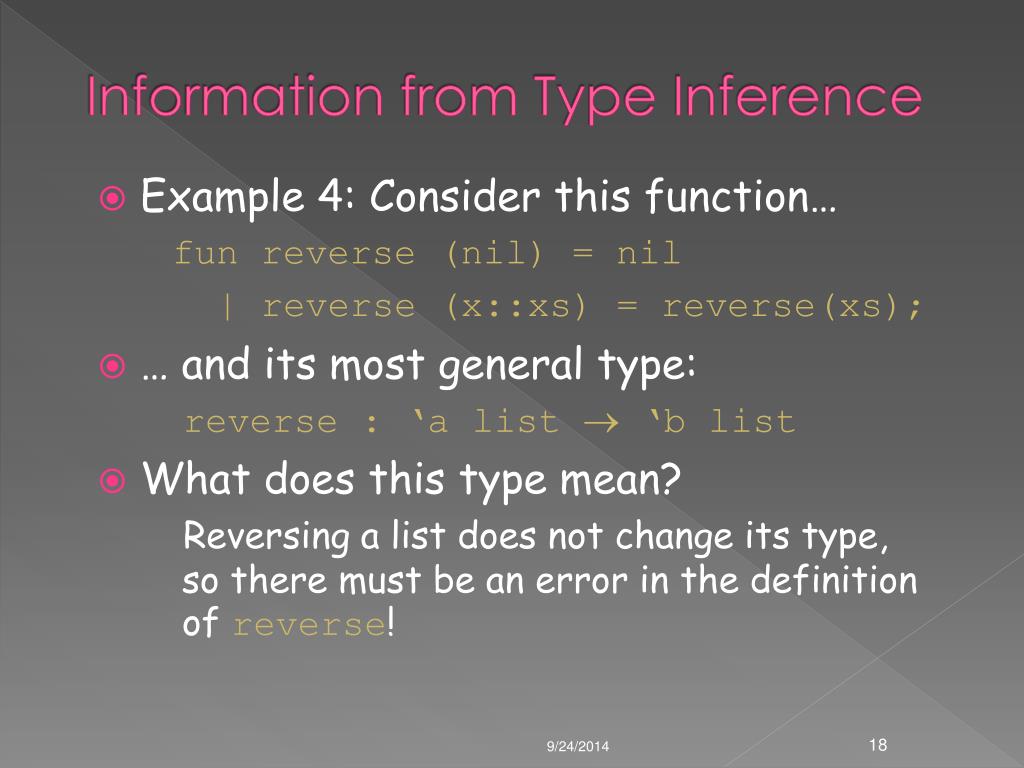 Information from Type Inference

Example 4: Consider this function…

fun reverse (nil) = nil
  | reverse (x::xs) = reverse(xs);

… and its most general type:

reverse : ‘a list → ‘b list

What does this type mean?

Reversing a list does not change its type, so there must be an error in the definition of reverse!

9/24/2014

18